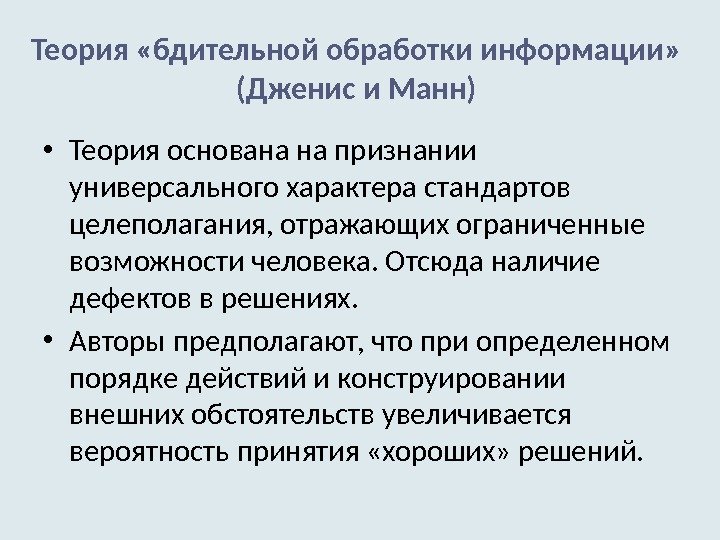 Теория «бдительной обработки информации» (Дженис и Манн)

• Теория основана на признании универсального характера стандартов целеполагания, отражающих ограниченные возможности человека. Отсюда наличие дефектов в решениях.

• Авторы предполагают, что при определенном порядке действий и конструировании внешних обстоятельств увеличивается вероятность принятия «хороших» решений.